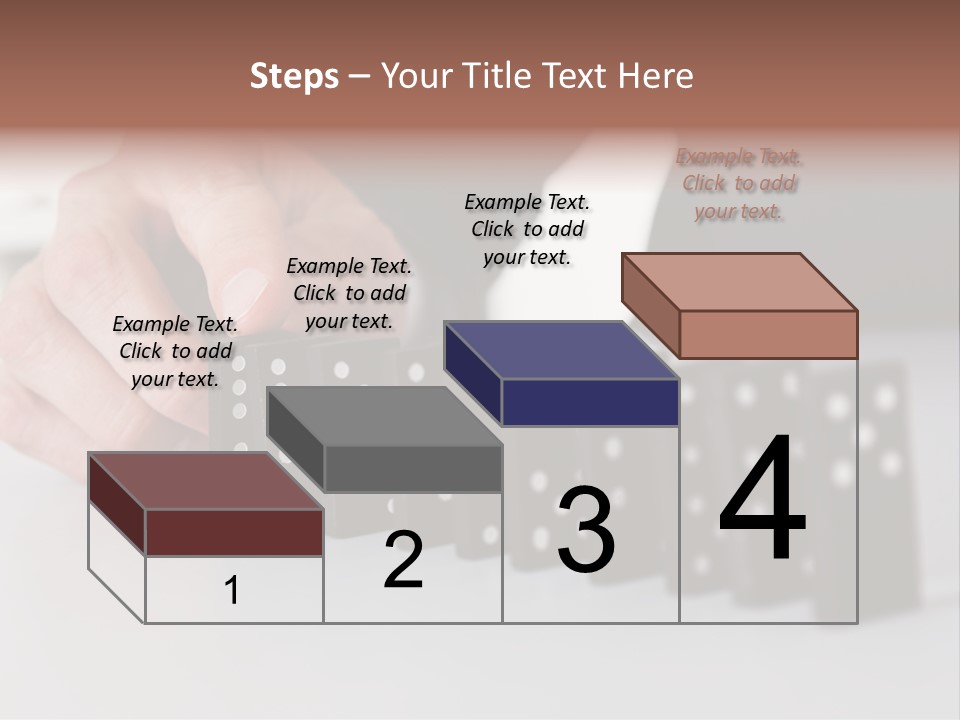 Steps – Your Title Text Here

Example Text. Click to add your text.

Example Text. Click to add your text.

Example Text. Click to add your text.

Example Text. Click to add your text.

1

2

3

4